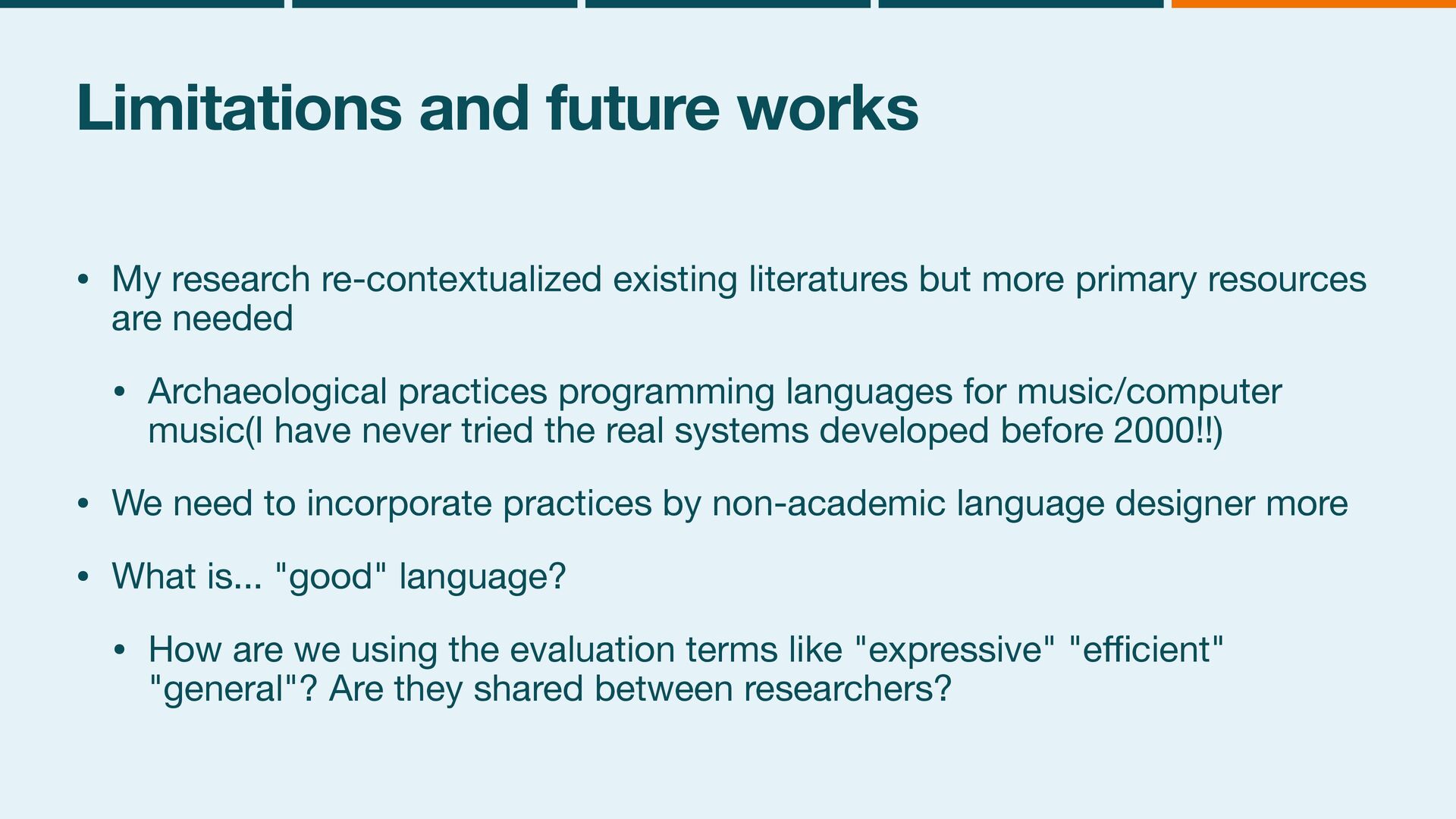 Limitations and future works

• My research re-contextualized existing literatures but more primary resources are needed

• Archaeological practices programming languages for music/computer music(I have never tried the real systems developed before 2000!!)

• We need to incorporate practices by non-academic language designer more

• What is... "good" language?

• How are we using the evaluation terms like "expressive" "efficient" "general"? Are they shared between researchers?